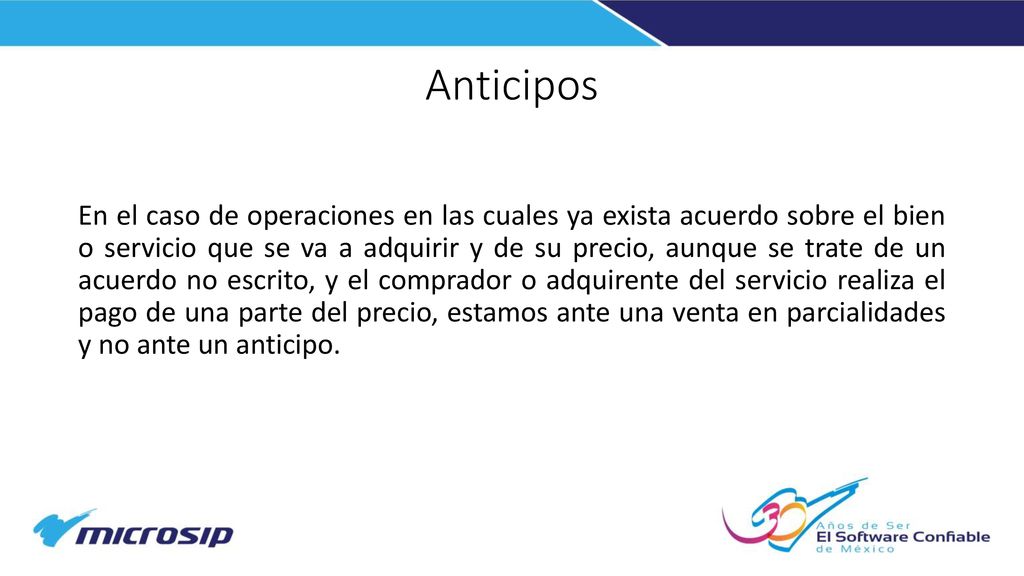 Anticipos

En el caso de operaciones en las cuales ya exista acuerdo sobre el bien o servicio que se va a adquirir y de su precio, aunque se trate de un acuerdo no escrito, y el comprador o adquirente del servicio realiza el pago de una parte del precio, estamos ante una venta en parcialidades y no ante un anticipo.

microsip

30 Años de Ser El Software Confiable de México